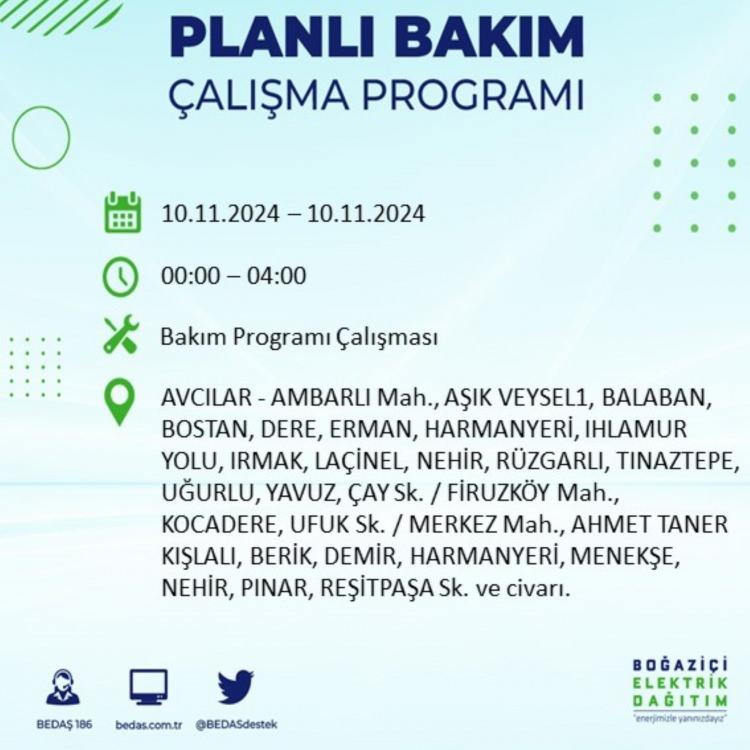 PLANLI BAKIM
ÇALIŞMA PROGRAMI

10.11.2024 – 10.11.2024

00:00 – 04:00

Bakım Programı Çalışması

AVCILAR - AMBARLI Mah., AŞIK VEYSEL1, BALABAN, BOSTAN, DERE, ERMAN, HARMANYERİ, IHLAMUR YOLU, IRMAK, LAÇİNEL, NEHİR, RÜZGARLI, TINAZTEPE, UĞURLU, YAVUZ, ÇAY Sk. / FİRUZKÖY Mah., KOCADERE, UFUK Sk. / MERKEZ Mah., AHMET TANER KIŞLALI, BERİK, DEMİR, HARMANYERİ, MENEKŞE, NEHİR, PINAR, REŞİTPAŞA Sk. ve civarı.

BEDAŞ 186
bedas.com.tr
@BEDASdestek

BOĞAZİÇİ
ELEKTRİK
DAĞITIM
"enerjimizle yanınızdayız"